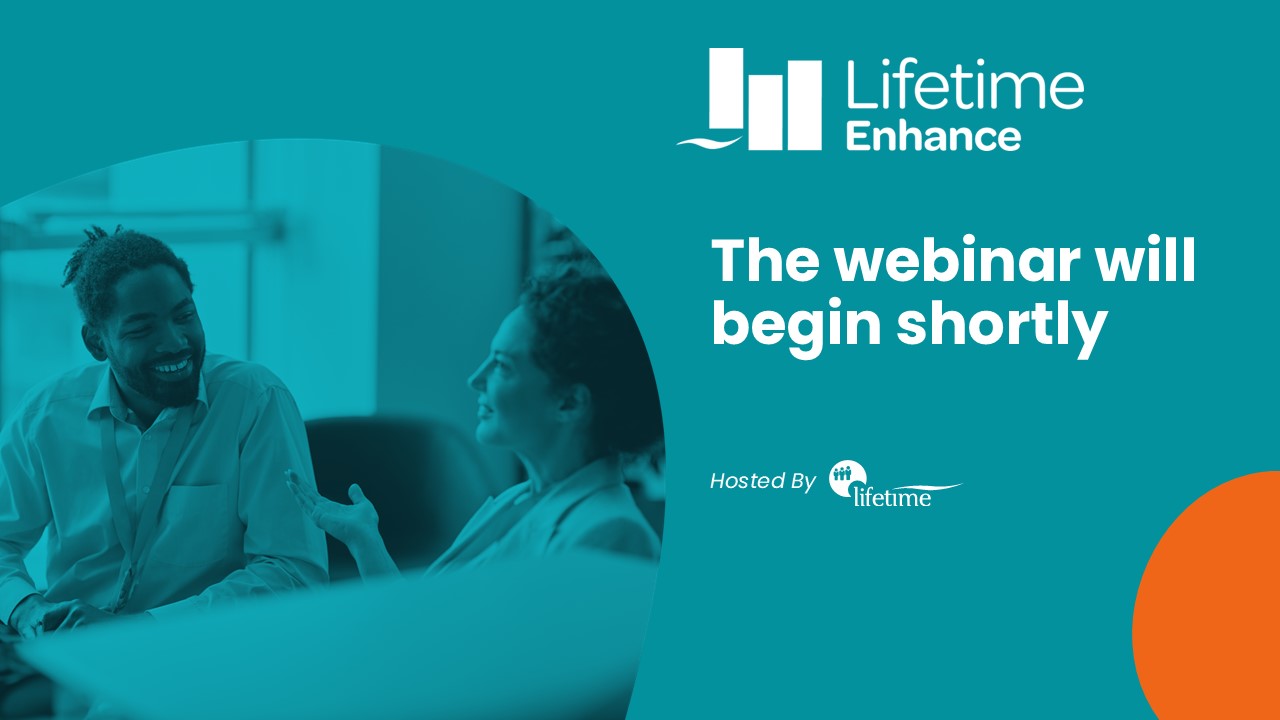 Lifetime
Enhance

The webinar will begin shortly

Hosted By lifetime